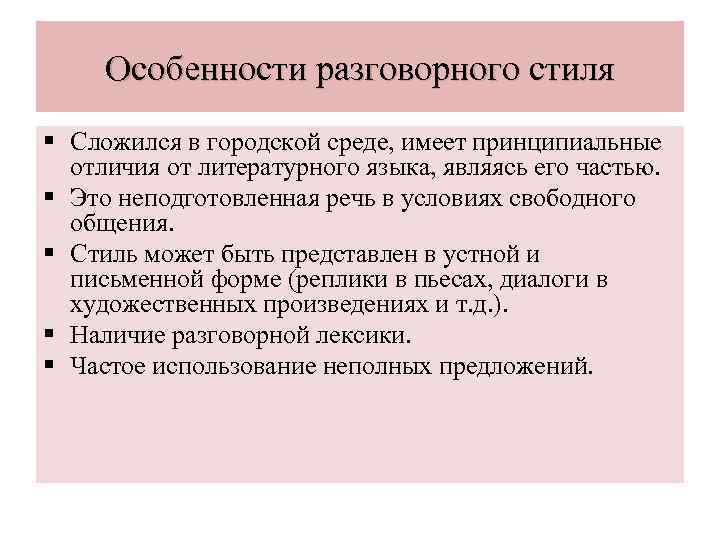 Особенности разговорного стиля

▪ Сложился в городской среде, имеет принципиальные отличия от литературного языка, являясь его частью.
▪ Это неподготовленная речь в условиях свободного общения.
▪ Стиль может быть представлен в устной и письменной форме (реплики в пьесах, диалоги в художественных произведениях и т.д.).
▪ Наличие разговорной лексики.
▪ Частое использование неполных предложений.